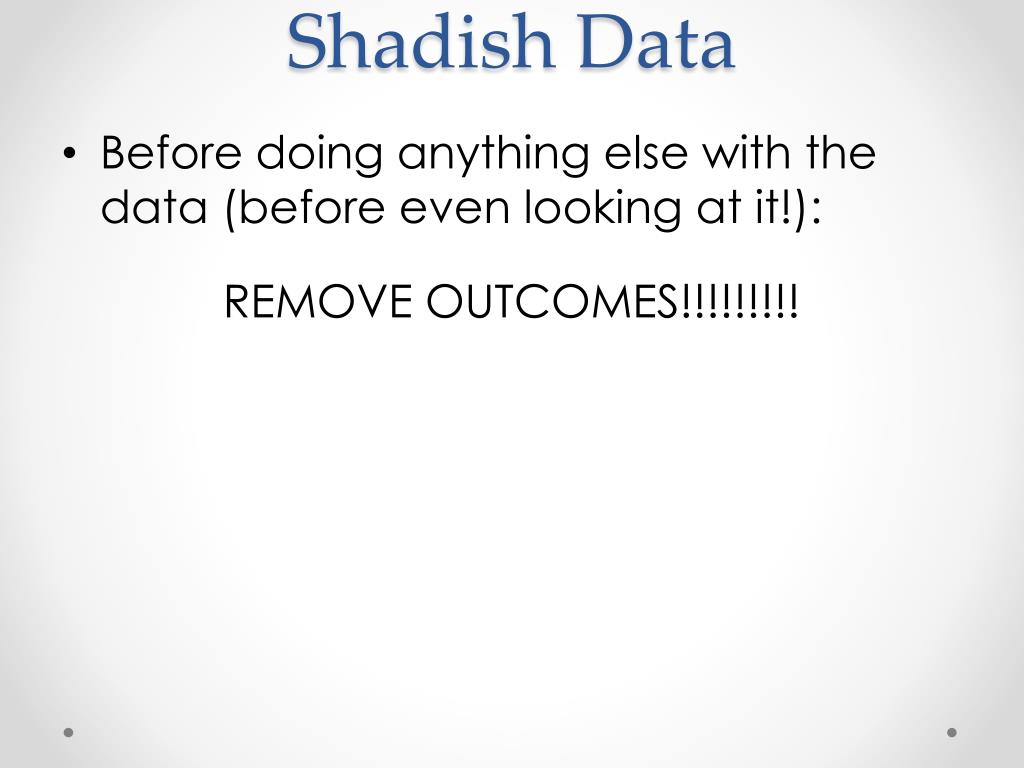 Shadish Data

• Before doing anything else with the data (before even looking at it!):

REMOVE OUTCOMES!!!!!!!!!